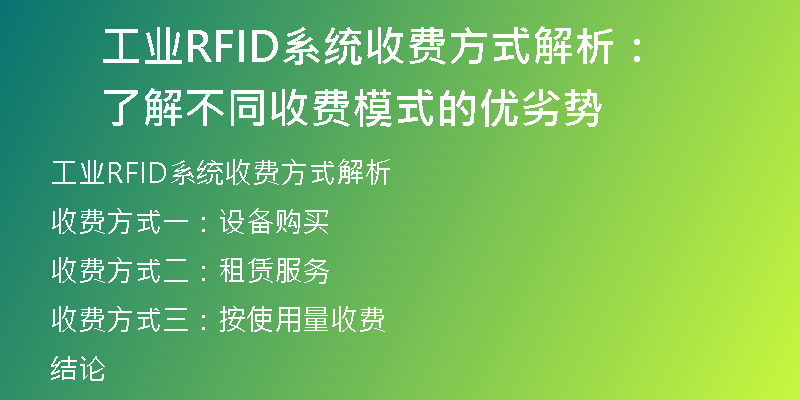 工业RFID系统收费方式解析：了解不同收费模式的优劣势

工业RFID系统收费方式解析

收费方式一：设备购买

收费方式二：租赁服务

收费方式三：按使用量收费

结论